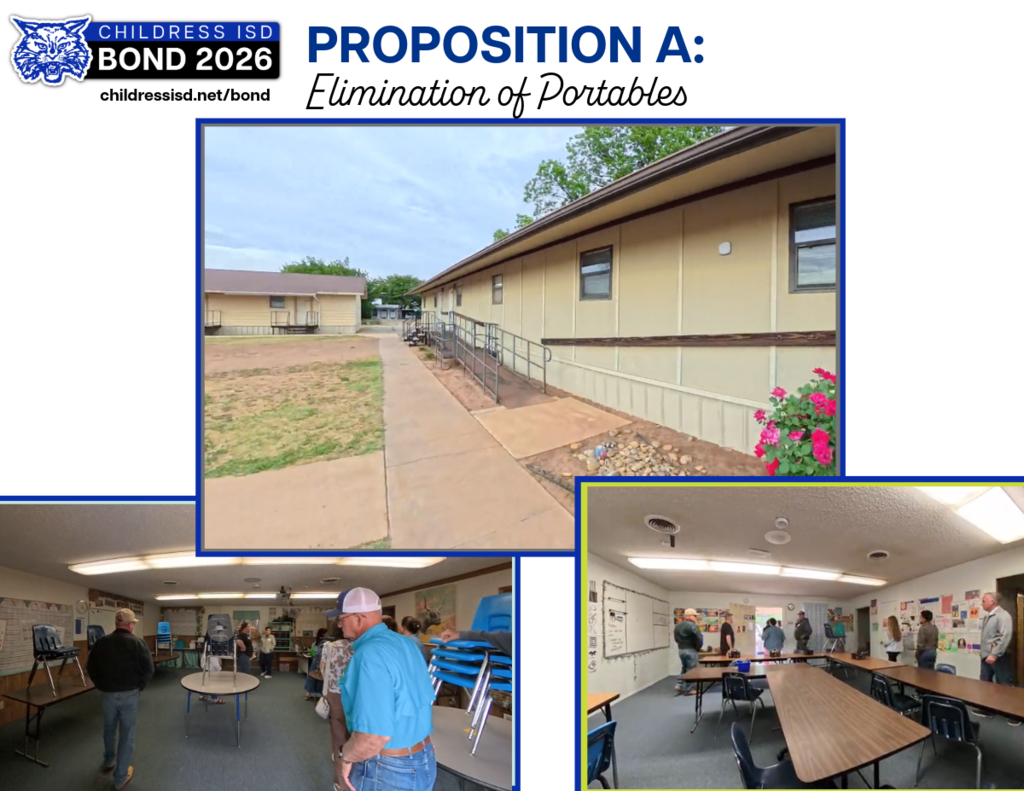 CHILDRESS ISD
BOND 2026
childressisd.net/bond

PROPOSITION A:
Elimination of Portables